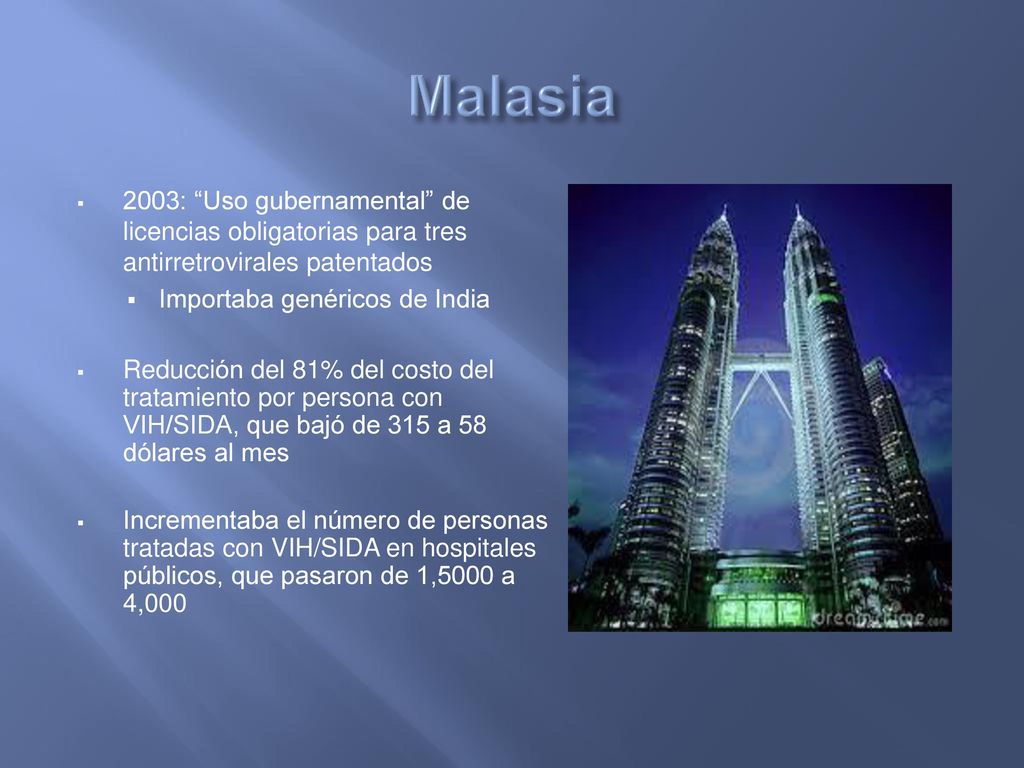 Malasia

2003: “Uso gubernamental” de licencias obligatorias para tres antirretrovirales patentados

Importaba genéricos de India

Reducción del 81% del costo del tratamiento por persona con VIH/SIDA, que bajó de 315 a 58 dólares al mes

Incrementaba el número de personas tratadas con VIH/SIDA en hospitales públicos, que pasaron de 1,5000 a 4,000

dreamstime.com